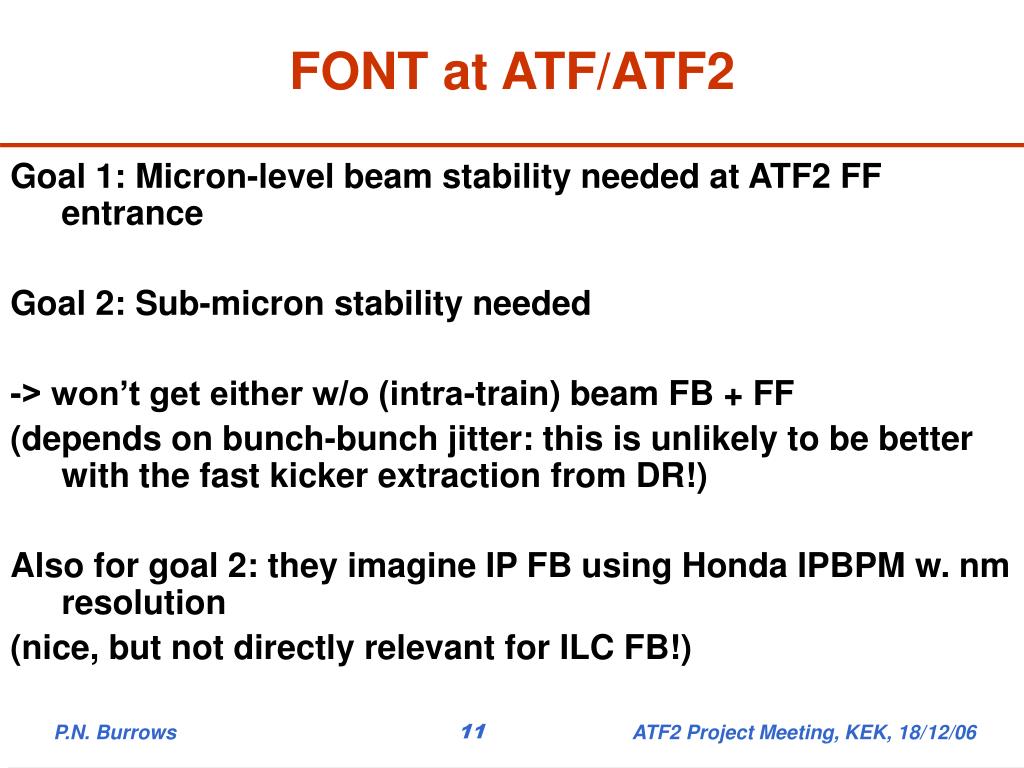 FONT at ATF/ATF2

Goal 1: Micron-level beam stability needed at ATF2 FF entrance

Goal 2: Sub-micron stability needed

-> won’t get either w/o (intra-train) beam FB + FF
(depends on bunch-bunch jitter: this is unlikely to be better with the fast kicker extraction from DR!)

Also for goal 2: they imagine IP FB using Honda IPBPM w. nm resolution
(nice, but not directly relevant for ILC FB!)

P.N. Burrows

11

ATF2 Project Meeting, KEK, 18/12/06